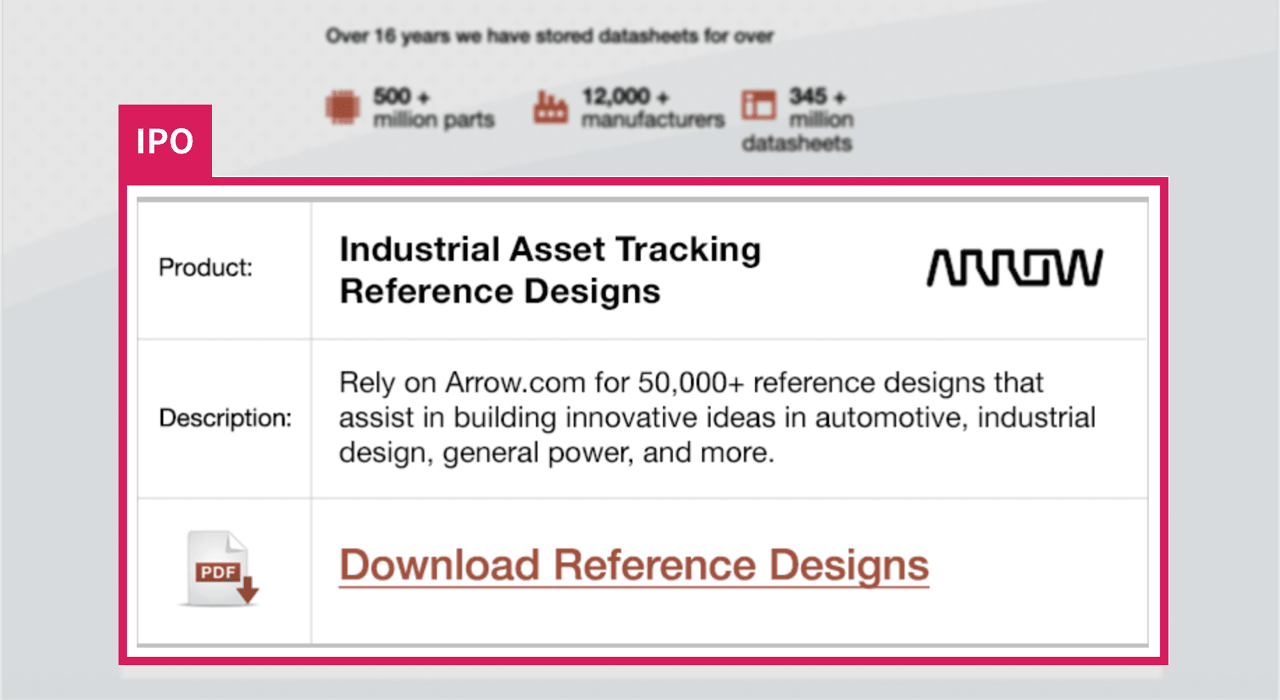 Over 16 years we have stored datasheets for over

500 + million parts

12,000 + manufacturers

345 + million datasheets

IPO

| Product: | Industrial Asset Tracking Reference Designs ARROW |
|---|---|
| Description: | Rely on Arrow.com for 50,000+ reference designs that assist in building innovative ideas in automotive, industrial design, general power, and more. |
| PDF | Download Reference Designs |